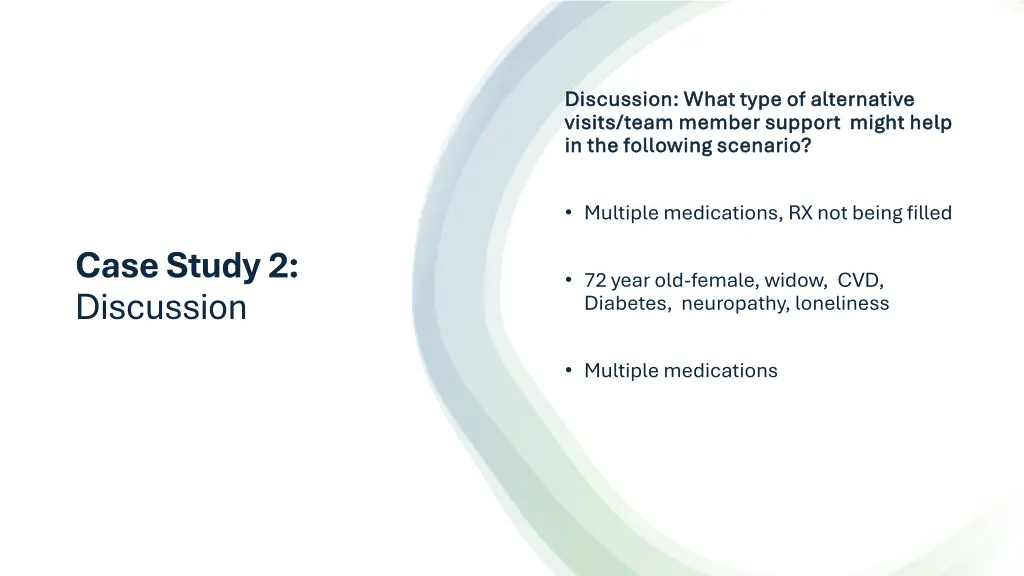 Case Study 2:
Discussion

Discussion: What type of alternative visits/team member support might help in the following scenario?

• Multiple medications, RX not being filled

• 72 year old-female, widow, CVD, Diabetes, neuropathy, loneliness

• Multiple medications